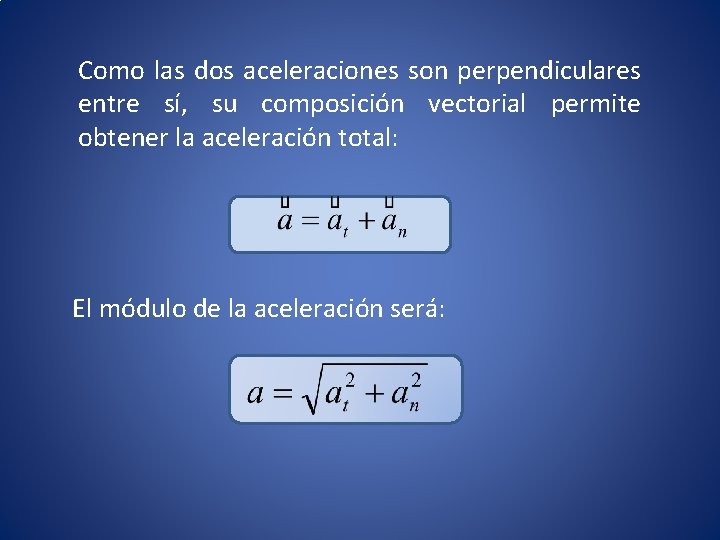 Como las dos aceleraciones son perpendiculares entre sí, su composición vectorial permite obtener la aceleración total:

$\vec{a} = \vec{a}_t + \vec{a}_n$

El módulo de la aceleración será:

$a = \sqrt{a_t^2 + a_n^2}$